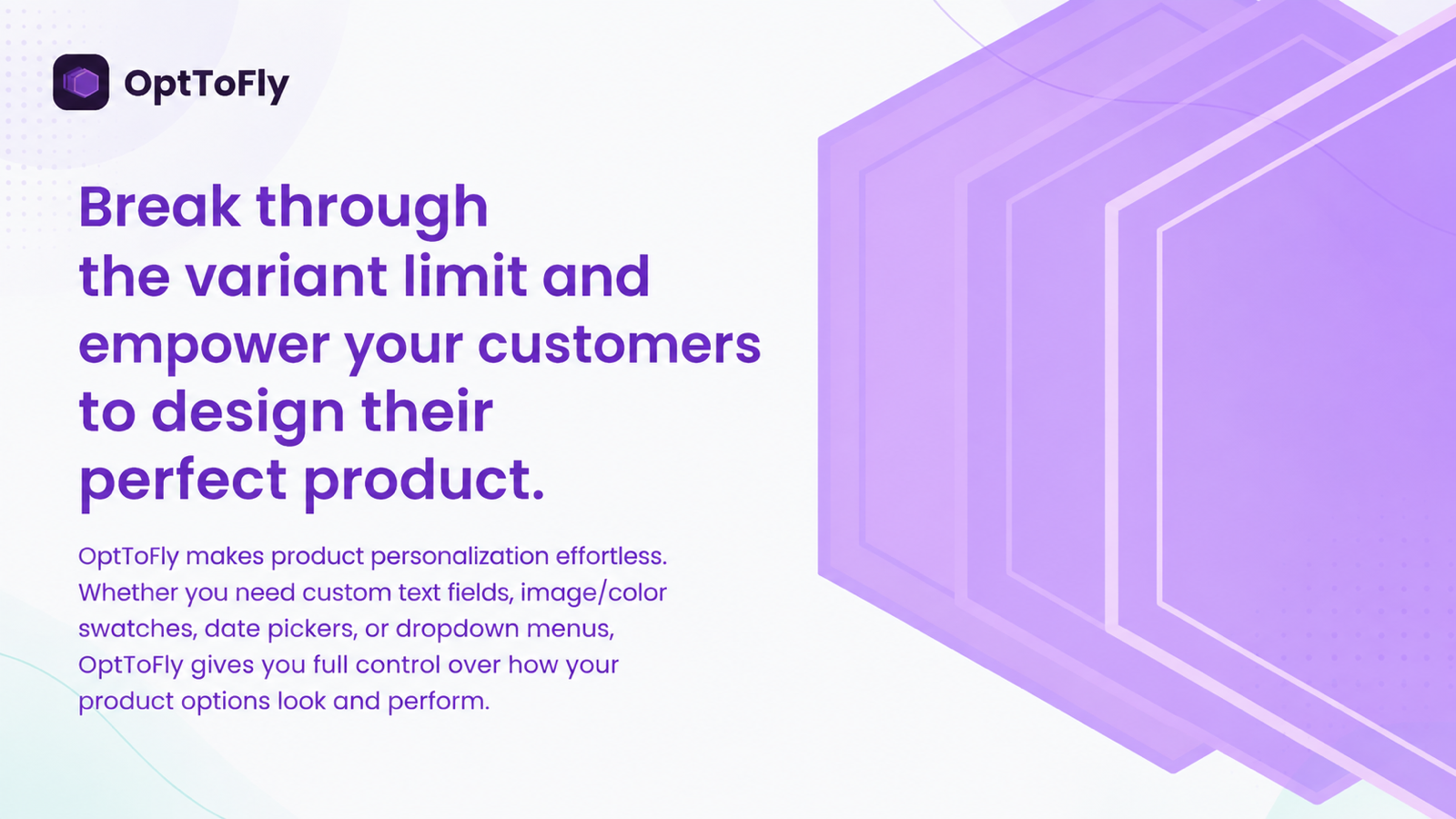 OptToFly

Break through the variant limit and empower your customers to design their perfect product.

OptToFly makes product personalization effortless. Whether you need custom text fields, image/color swatches, date pickers, or dropdown menus, OptToFly gives you full control over how your product options look and perform.